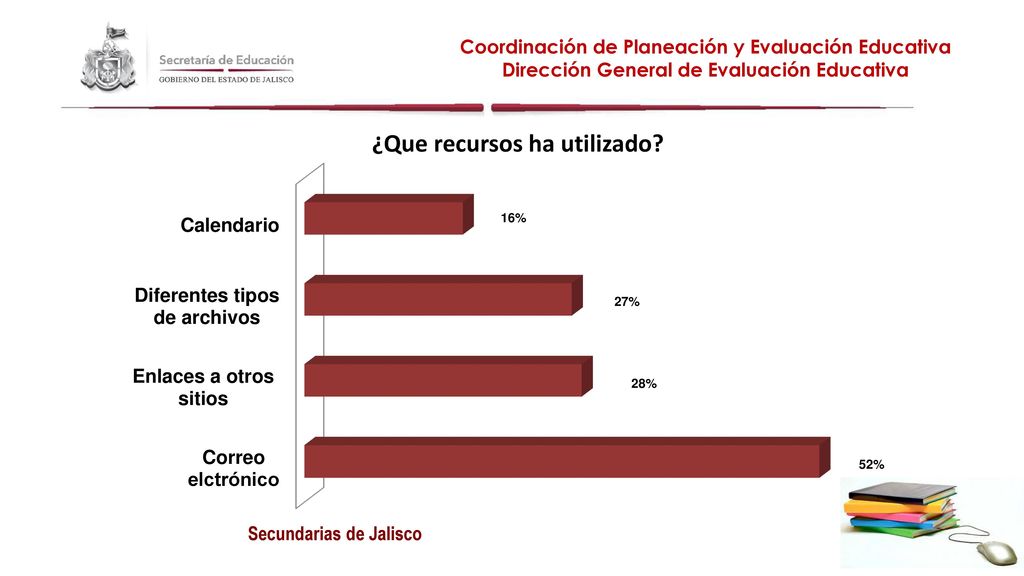 Secretaría de Educación
GOBIERNO DEL ESTADO DE JALISCO

Coordinación de Planeación y Evaluación Educativa
Dirección General de Evaluación Educativa

¿Que recursos ha utilizado?

Calendario
16%

Diferentes tipos de archivos
27%

Enlaces a otros sitios
28%

Correo elctrónico
52%

Secundarias de Jalisco